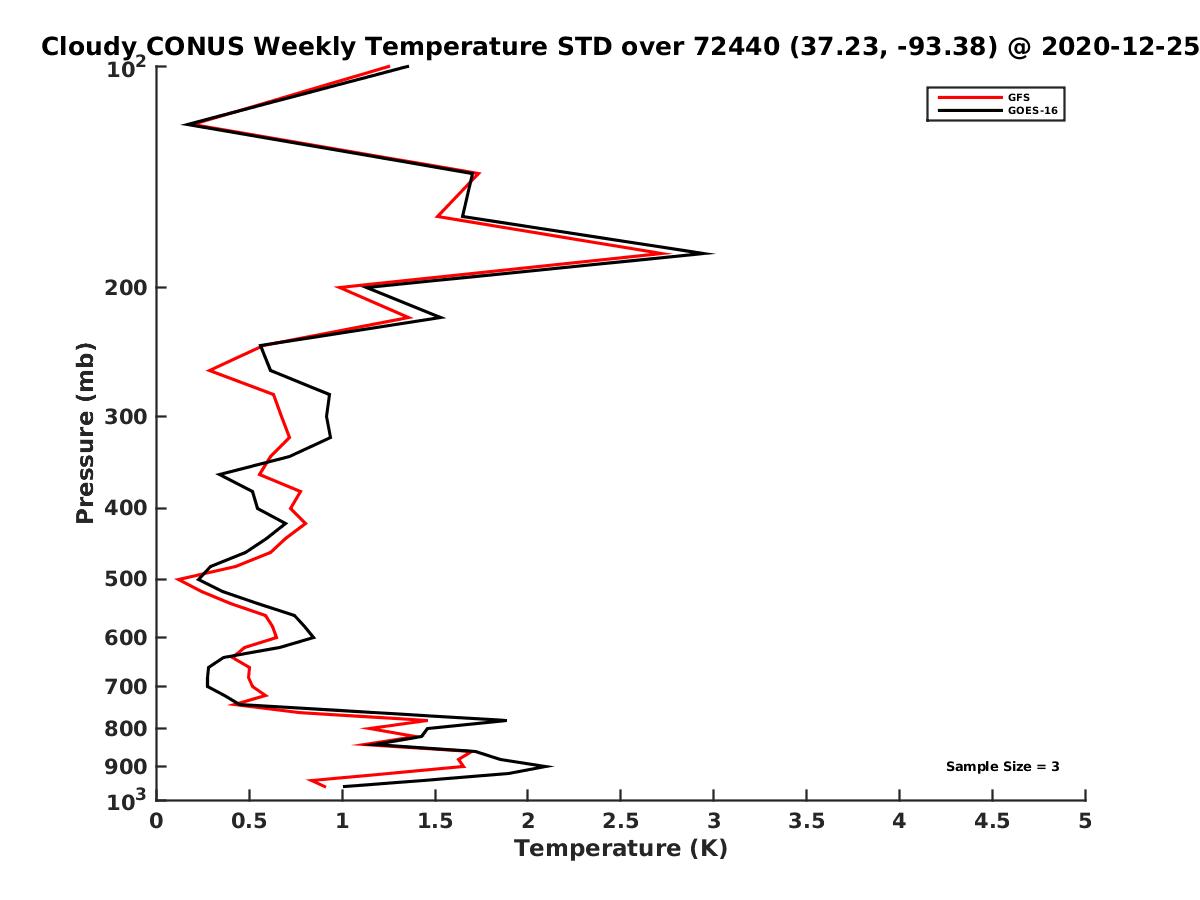 Cloudy CONUS Weekly Temperature STD over 72440 (37.23, -93.38) @ 2020-12-25

GFS
GOES-16

Pressure (mb)

$10^2$
200
300
400
500
600
700
800
900
$10^3$

Sample Size = 3

0
0.5
1
1.5
2
2.5
3
3.5
4
4.5
5

Temperature (K)